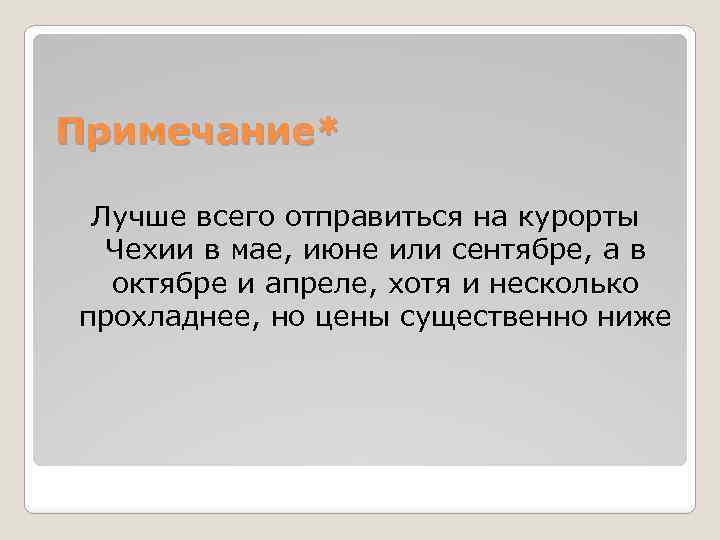 Примечание*

Лучше всего отправиться на курорты Чехии в мае, июне или сентябре, а в октябре и апреле, хотя и несколько прохладнее, но цены существенно ниже